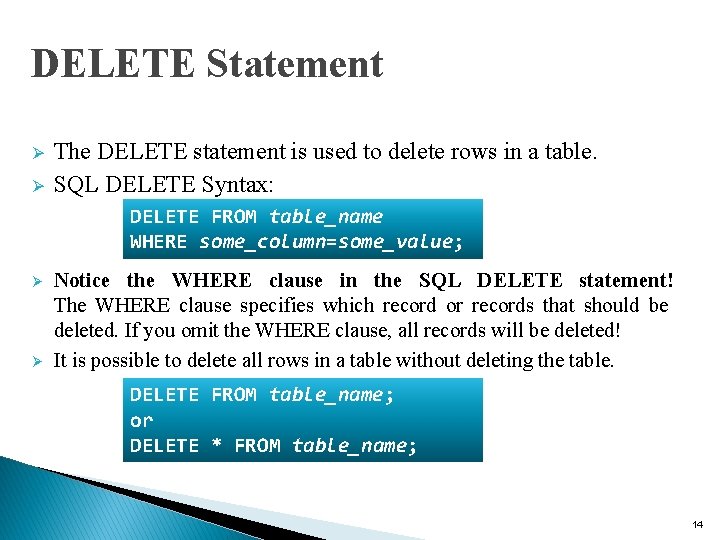 DELETE Statement

➢ The DELETE statement is used to delete rows in a table.

➢ SQL DELETE Syntax:

DELETE FROM table_name
WHERE some_column=some_value;

➢ Notice the WHERE clause in the SQL DELETE statement! The WHERE clause specifies which record or records that should be deleted. If you omit the WHERE clause, all records will be deleted!

➢ It is possible to delete all rows in a table without deleting the table.

DELETE FROM table_name;
or
DELETE * FROM table_name;

14